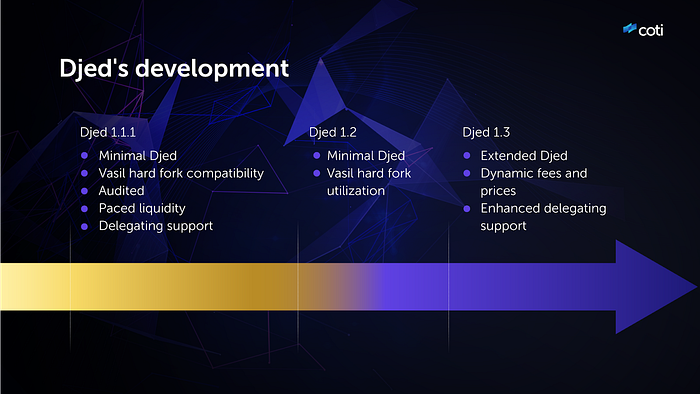 coti

Djed's development

Djed 1.1.1
- Minimal Djed
- Vasil hard fork compatibility
- Audited
- Paced liquidity
- Delegating support

Djed 1.2
- Minimal Djed
- Vasil hard fork utilization

Djed 1.3
- Extended Djed
- Dynamic fees and prices
- Enhanced delegating support